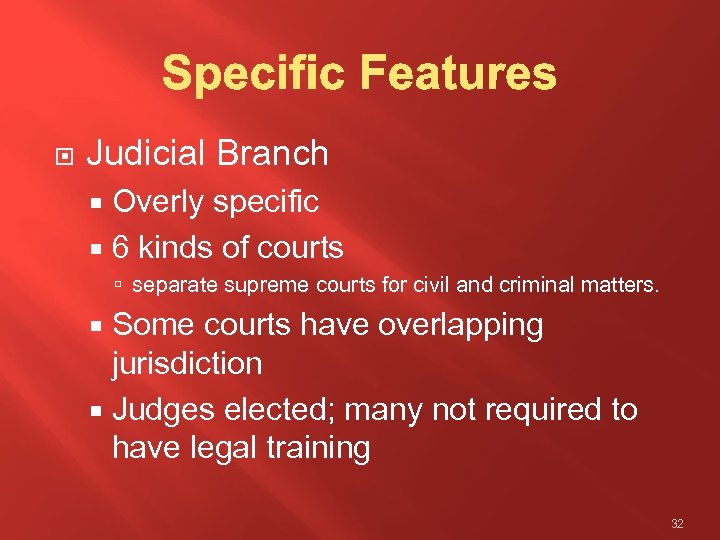 Specific Features

Judicial Branch

Overly specific

6 kinds of courts

separate supreme courts for civil and criminal matters.

Some courts have overlapping jurisdiction

Judges elected; many not required to have legal training

32